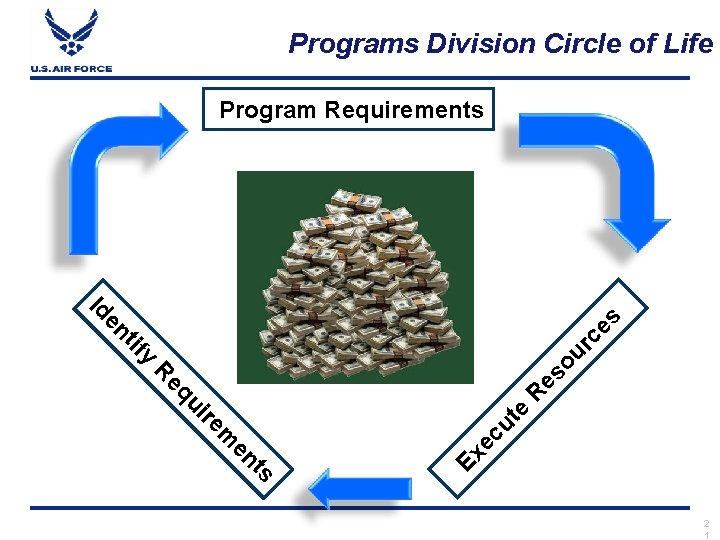 U.S. AIR FORCE

Programs Division Circle of Life

Program Requirements

Execute Resources

Identify Requirements

21